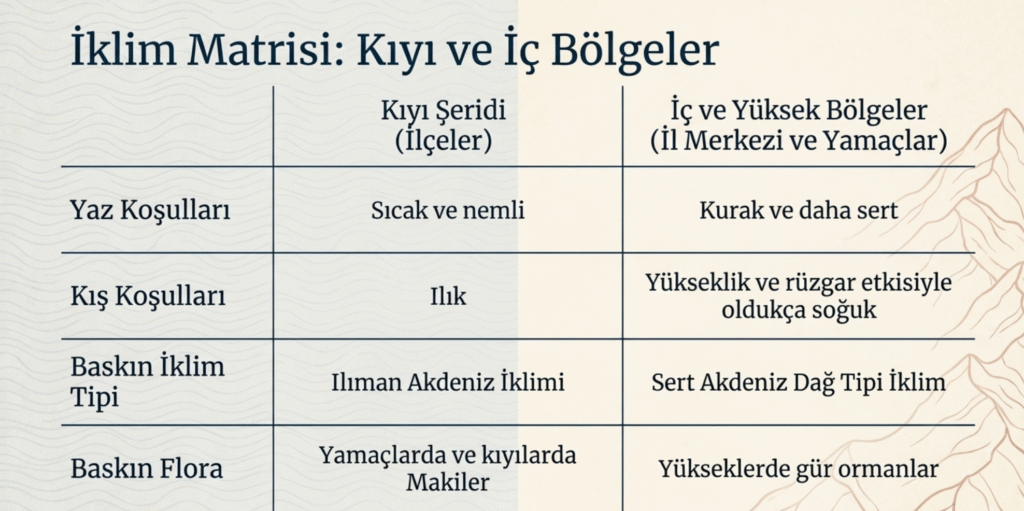 İklim Matrisi: Kıyı ve İç Bölgeler

| | Kıyı Şeridi (İlçeler) | İç ve Yüksek Bölgeler (İl Merkezi ve Yamaçlar) |
|---|---|---|
| Yaz Koşulları | Sıcak ve nemli | Kurak ve daha sert |
| Kış Koşulları | Ilık | Yükseklik ve rüzgar etkisiyle oldukça soğuk |
| Baskın İklim Tipi | Ilıman Akdeniz İklimi | Sert Akdeniz Dağ Tipi İklim |
| Baskın Flora | Yamaçlarda ve kıyılarda Makiler | Yükseklerde gür ormanlar |